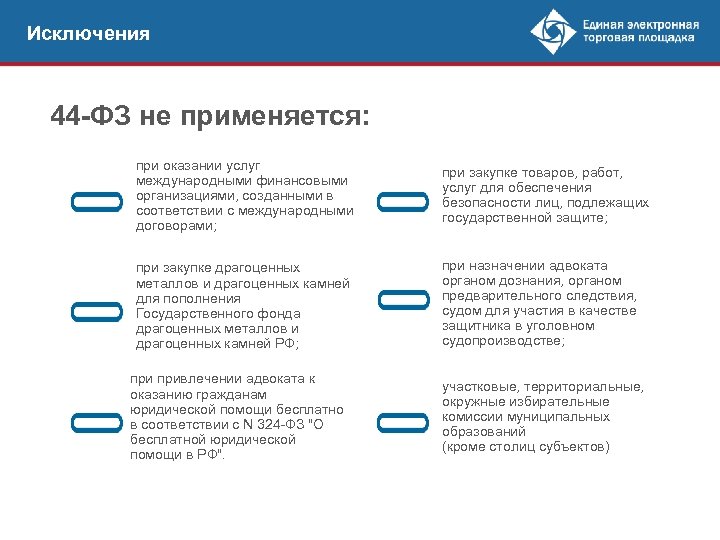 Исключения

Единая электронная торговая площадка

44-ФЗ не применяется:

при оказании услуг международными финансовыми организациями, созданными в соответствии с международными договорами;

при закупке драгоценных металлов и драгоценных камней для пополнения Государственного фонда драгоценных металлов и драгоценных камней РФ;

при привлечении адвоката к оказанию гражданам юридической помощи бесплатно в соответствии с N 324-ФЗ "О бесплатной юридической помощи в РФ".

при закупке товаров, работ, услуг для обеспечения безопасности лиц, подлежащих государственной защите;

при назначении адвоката органом дознания, органом предварительного следствия, судом для участия в качестве защитника в уголовном судопроизводстве;

участковые, территориальные, окружные избирательные комиссии муниципальных образований (кроме столиц субъектов)